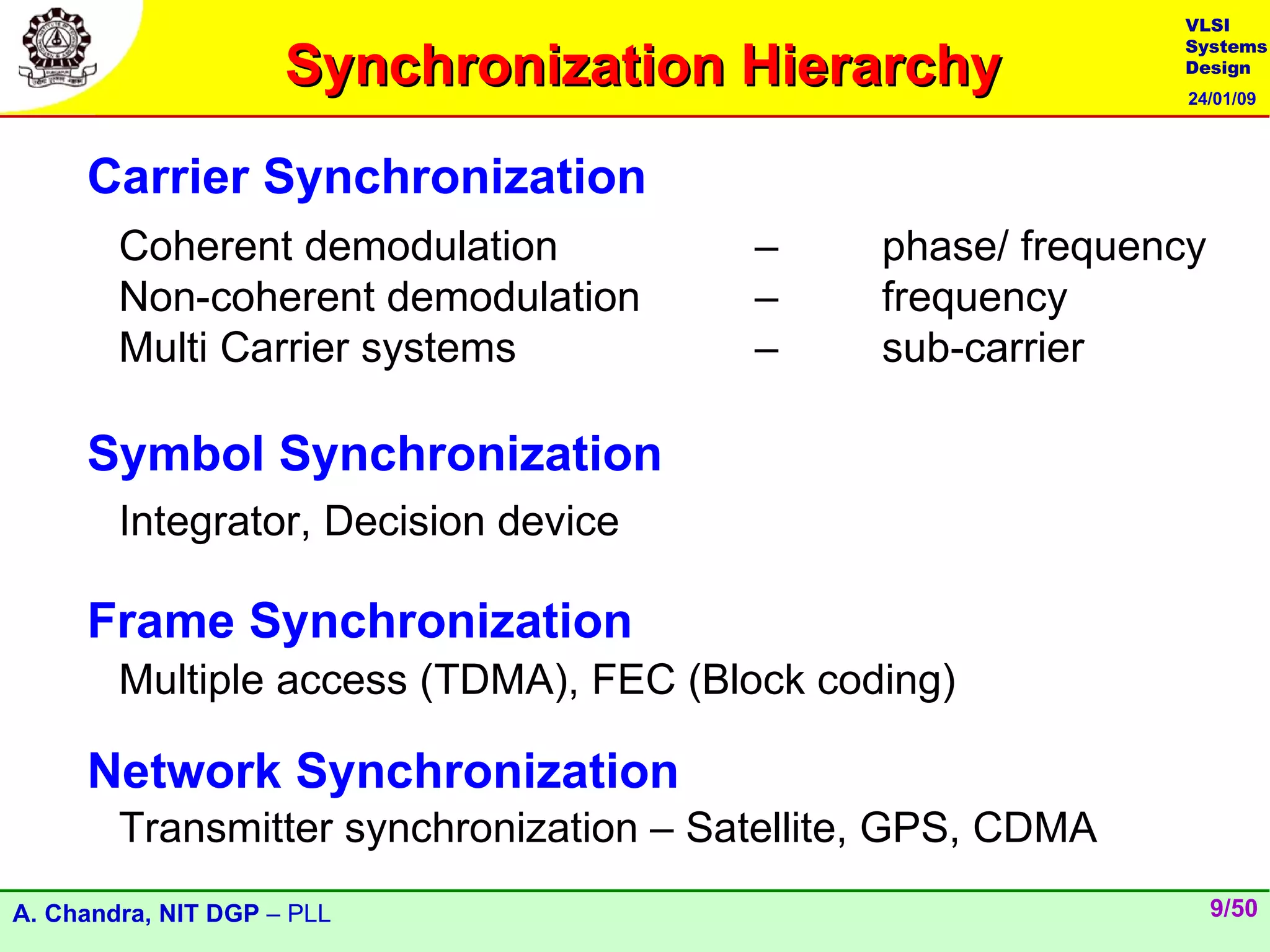 Synchronization Hierarchy

VLSI Systems Design

24/01/09

Carrier Synchronization

Coherent demodulation – phase/ frequency
Non-coherent demodulation – frequency
Multi Carrier systems – sub-carrier

Symbol Synchronization

Integrator, Decision device

Frame Synchronization

Multiple access (TDMA), FEC (Block coding)

Network Synchronization

Transmitter synchronization – Satellite, GPS, CDMA

A. Chandra, NIT DGP – PLL

9/50